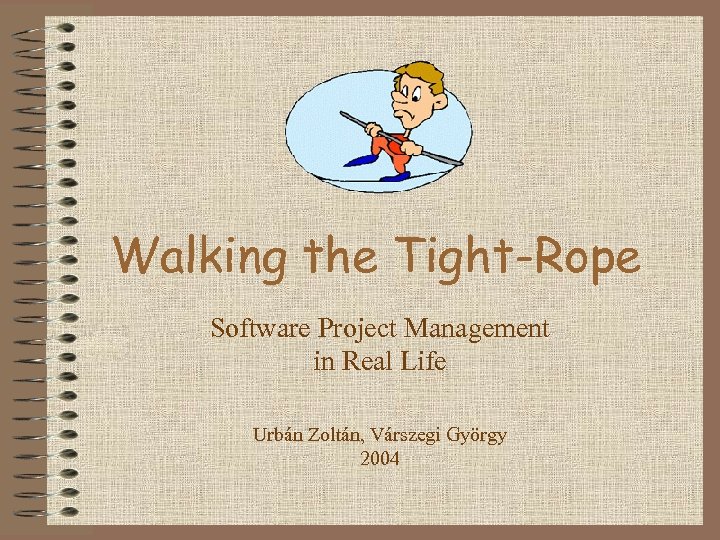 Walking the Tight-Rope

Software Project Management in Real Life

Urbán Zoltán, Várszegi György
2004